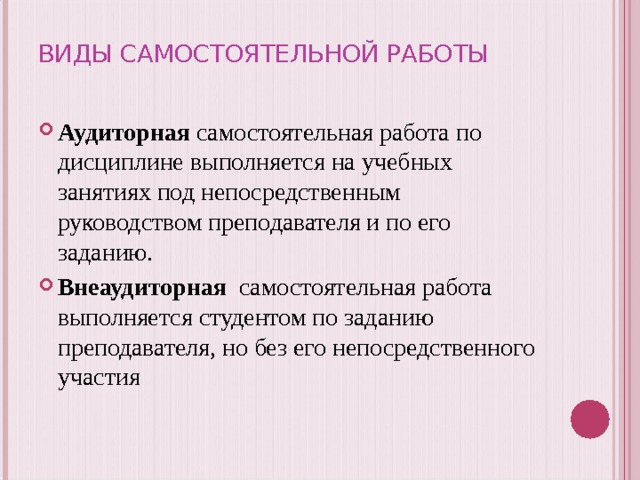 ВИДЫ САМОСТОЯТЕЛЬНОЙ РАБОТЫ

Аудиторная самостоятельная работа по дисциплине выполняется на учебных занятиях под непосредственным руководством преподавателя и по его заданию.

Внеаудиторная самостоятельная работа выполняется студентом по заданию преподавателя, но без его непосредственного участия